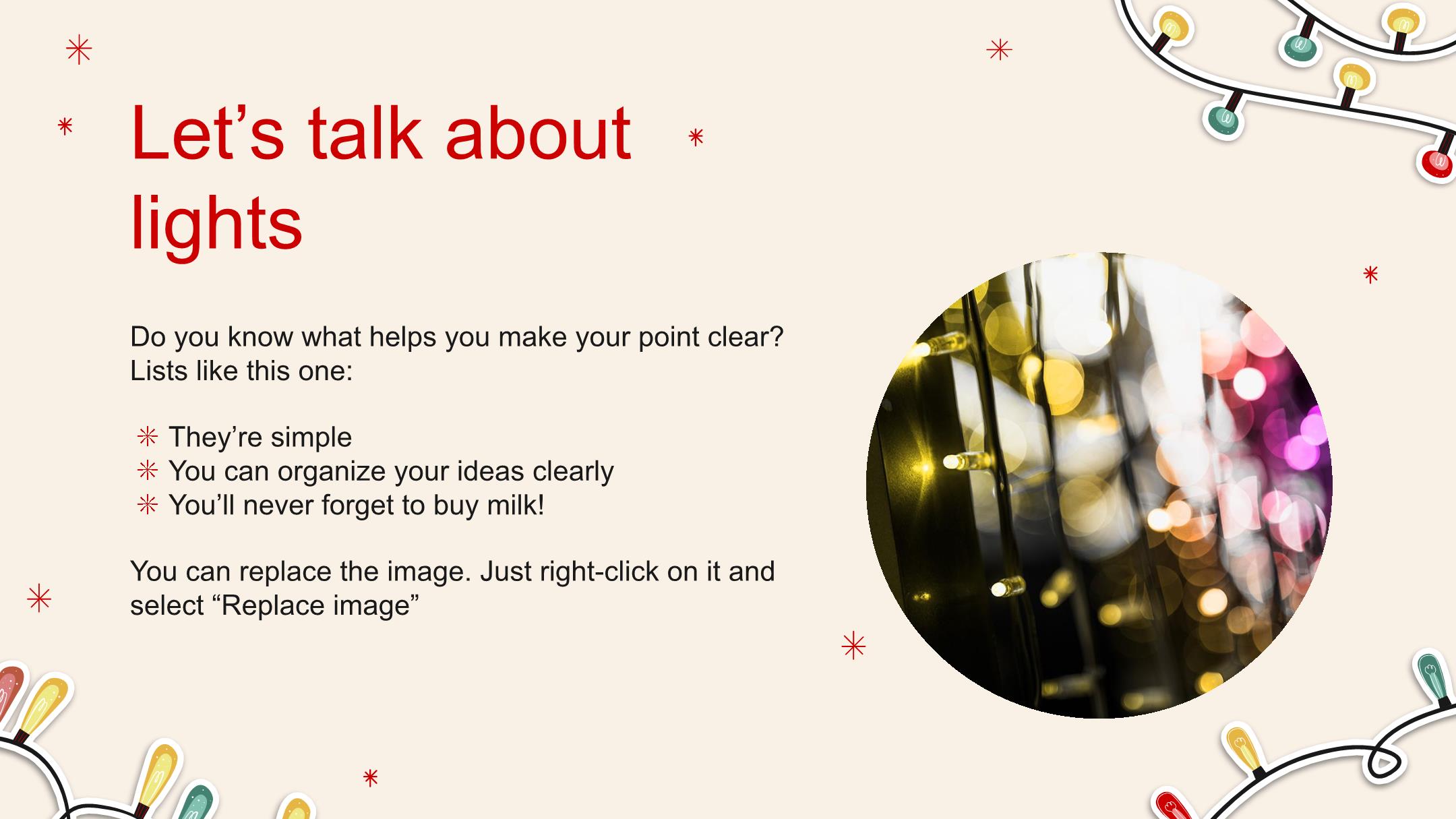 Let’s talk about lights

Do you know what helps you make your point clear? Lists like this one:

They’re simple
You can organize your ideas clearly
You’ll never forget to buy milk!

You can replace the image. Just right-click on it and select “Replace image”